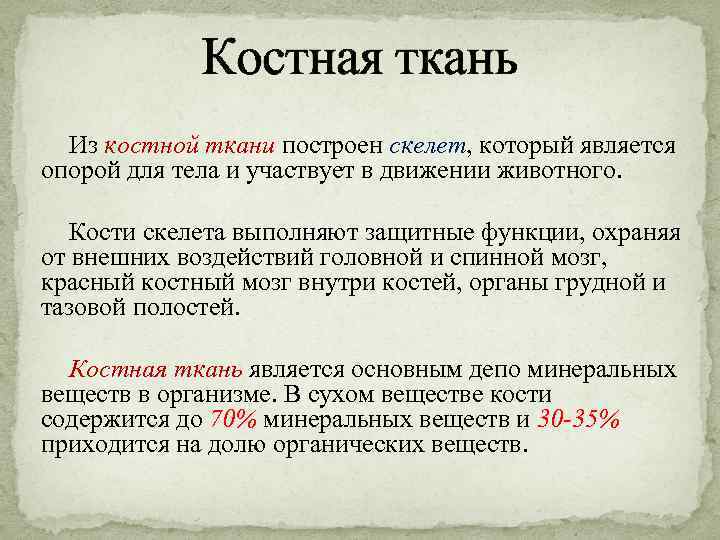 Костная ткань

Из костной ткани построен скелет, который является опорой для тела и участвует в движении животного.

Кости скелета выполняют защитные функции, охраняя от внешних воздействий головной и спинной мозг, красный костный мозг внутри костей, органы грудной и тазовой полостей.

Костная ткань является основным депо минеральных веществ в организме. В сухом веществе кости содержится до 70% минеральных веществ и 30-35% приходится на долю органических веществ.